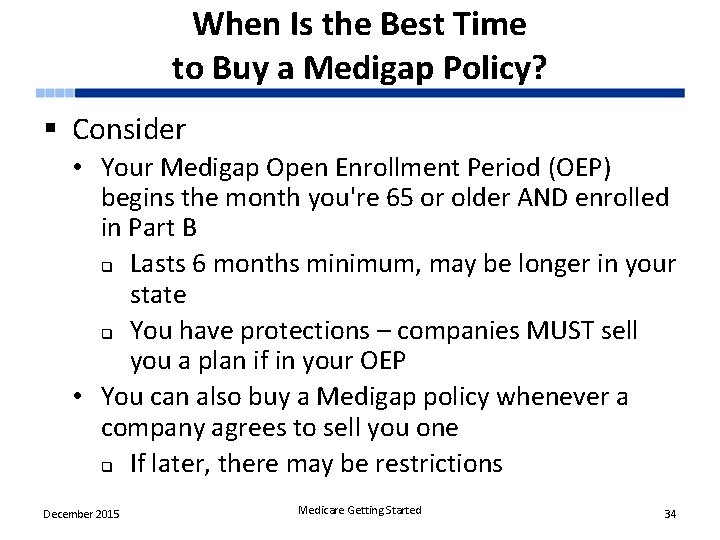 When Is the Best Time to Buy a Medigap Policy?

▪ Consider
• Your Medigap Open Enrollment Period (OEP) begins the month you're 65 or older AND enrolled in Part B
❑ Lasts 6 months minimum, may be longer in your state
❑ You have protections – companies MUST sell you a plan if in your OEP
• You can also buy a Medigap policy whenever a company agrees to sell you one
❑ If later, there may be restrictions

December 2015

Medicare Getting Started

34